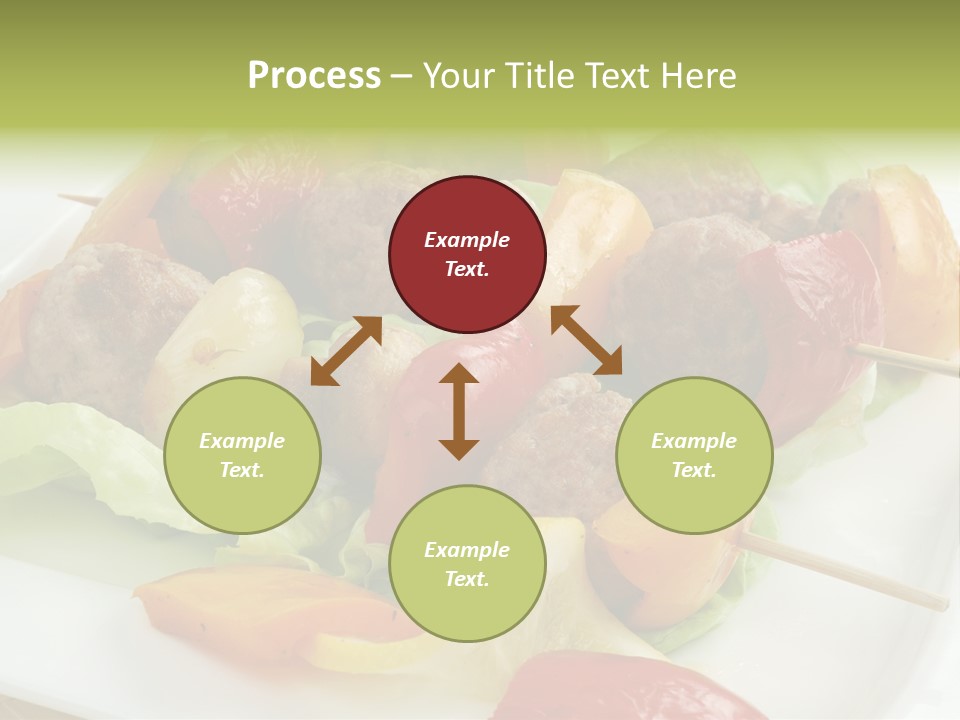 Process – Your Title Text Here

Example Text.

Example Text.

Example Text.

Example Text.